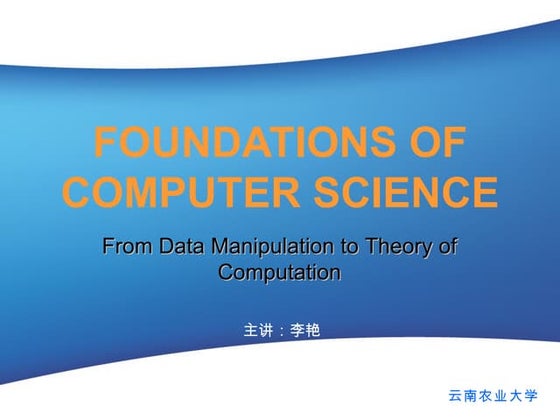 FOUNDATIONS OF COMPUTER SCIENCE

From Data Manipulation to Theory of Computation

主讲：李艳

云南农业大学